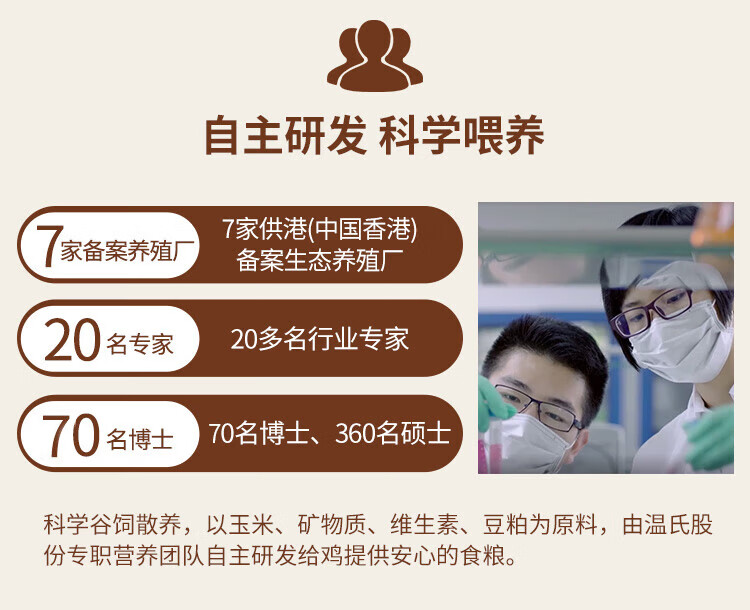 自主研发 科学喂养

7家备案养殖厂 7家供港(中国香港)备案生态养殖厂

20名专家 20多名行业专家

70名博士 70名博士、360名硕士

科学谷饲散养，以玉米、矿物质、维生素、豆粕为原料，由温氏股份专职营养团队自主研发给鸡提供安心的食粮。